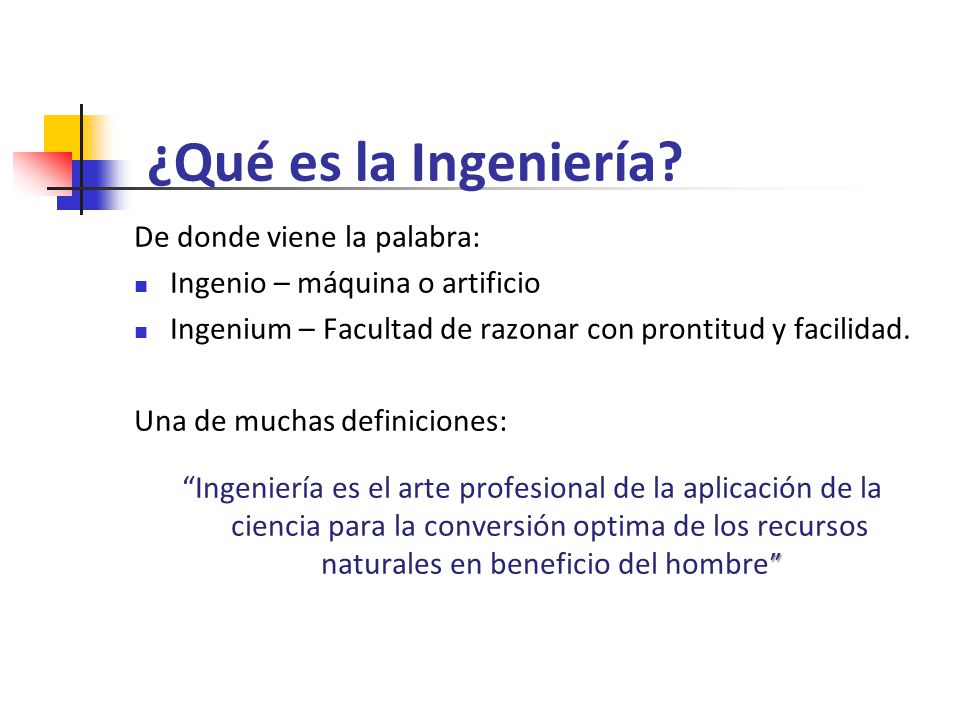 ¿Qué es la Ingeniería?

De donde viene la palabra:

- Ingenio – máquina o artificio
- Ingenium – Facultad de razonar con prontitud y facilidad.

Una de muchas definiciones:

“Ingeniería es el arte profesional de la aplicación de la ciencia para la conversión optima de los recursos naturales en beneficio del hombre”